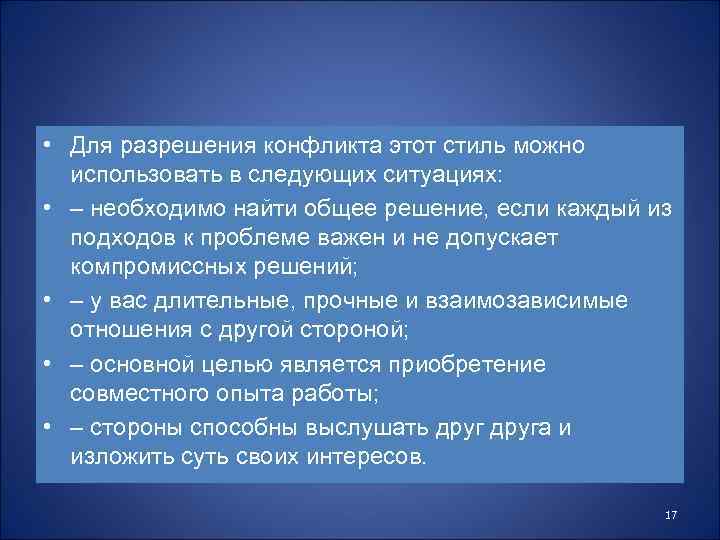 • Для разрешения конфликта этот стиль можно использовать в следующих ситуациях:

• – необходимо найти общее решение, если каждый из подходов к проблеме важен и не допускает компромиссных решений;

• – у вас длительные, прочные и взаимозависимые отношения с другой стороной;

• – основной целью является приобретение совместного опыта работы;

• – стороны способны выслушать друг друга и изложить суть своих интересов.

17